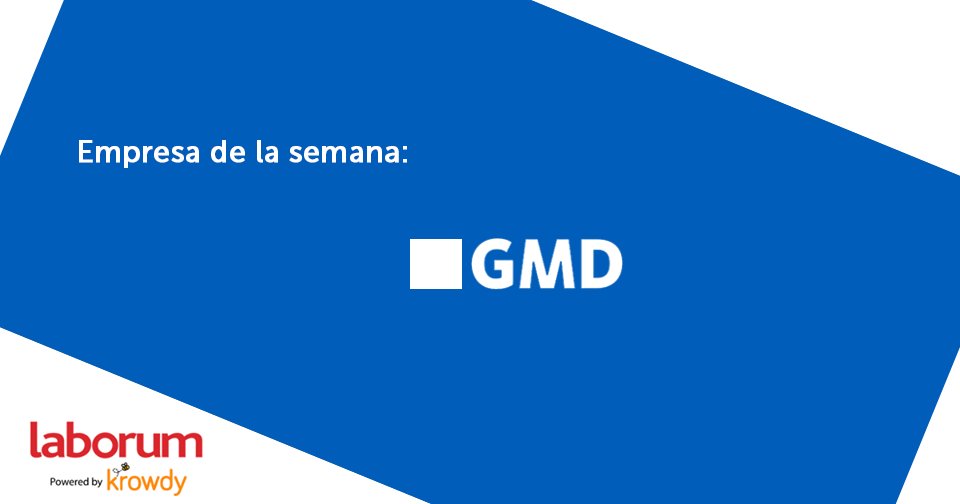 Empresa de la semana:

GMD

laborum
Powered by krowdy